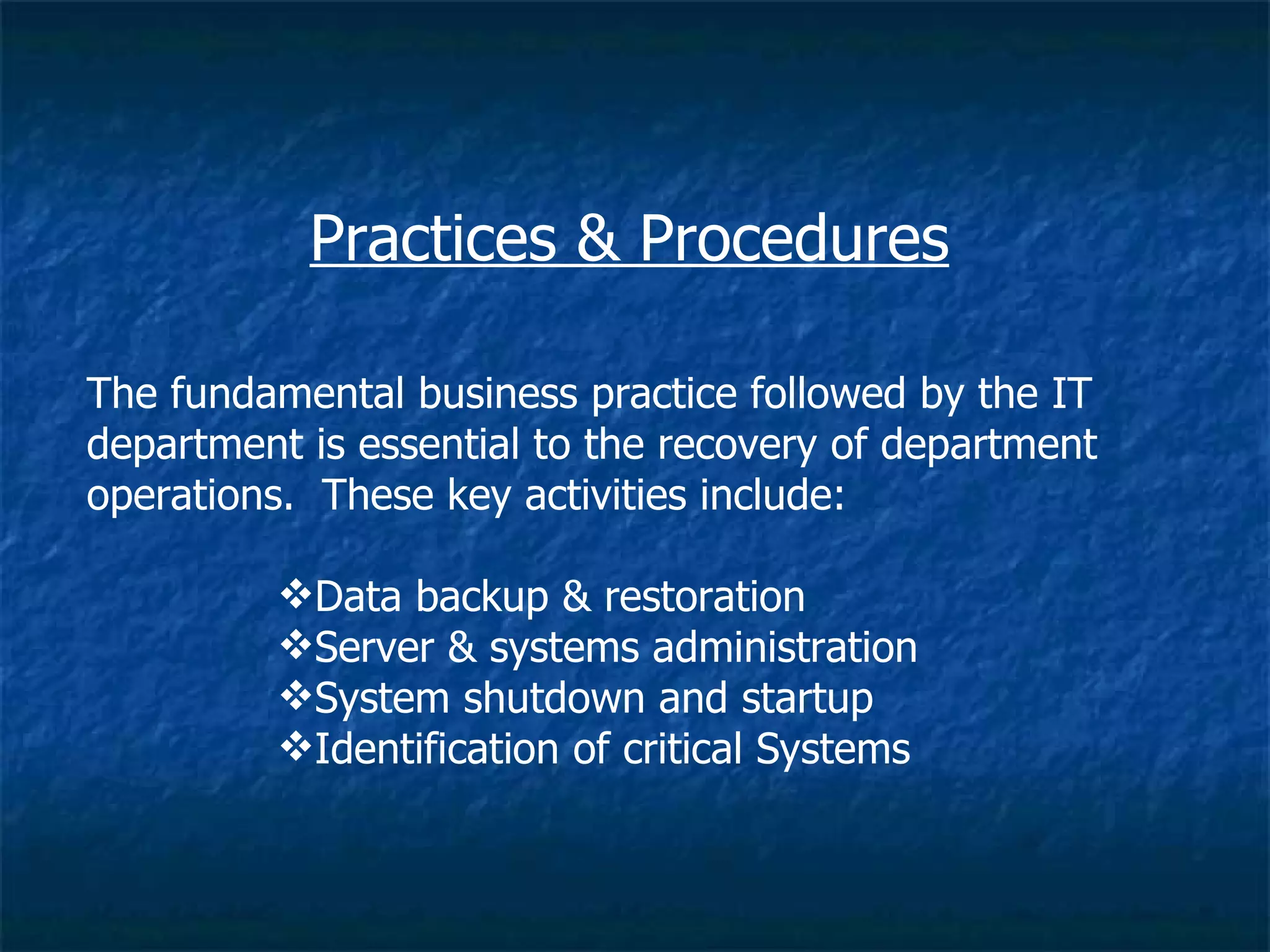 Practices & Procedures

The fundamental business practice followed by the IT department is essential to the recovery of department operations. These key activities include:

❖Data backup & restoration
❖Server & systems administration
❖System shutdown and startup
❖Identification of critical Systems